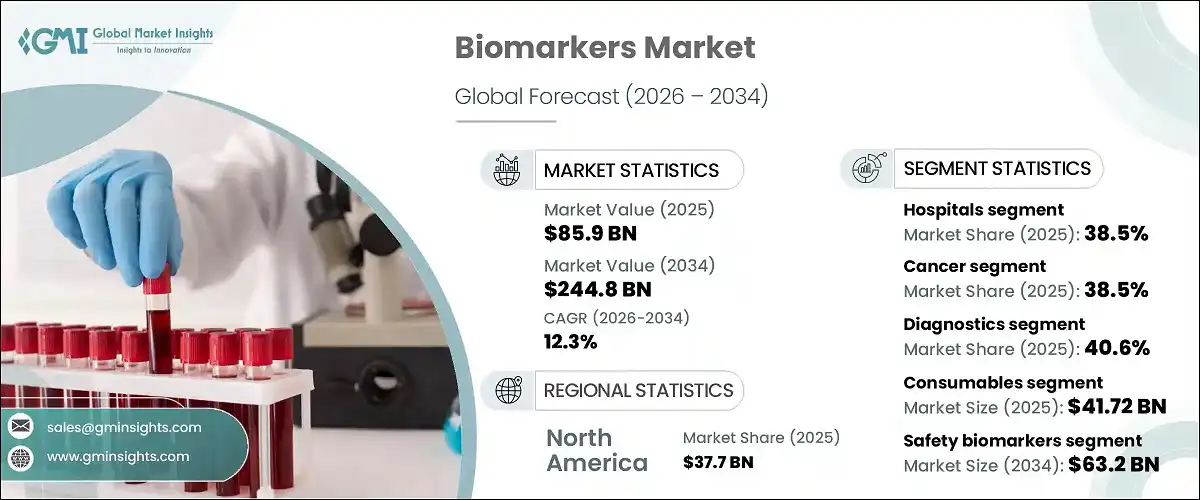 GMI Global Market Insights
Insights to Innovation

Biomarkers Market

Global Forecast (2026 – 2034)

MARKET STATISTICS

Market Value (2025)
$85.9 BN

Market Value (2034)
$244.8 BN

CAGR (2026-2034)
12.3%

REGIONAL STATISTICS

North America

Market Share (2025)
$37.7 BN

SEGMENT STATISTICS

Hospitals segment
Market Share (2025): 38.5%

Cancer segment
Market Share (2025): 38.5%

Diagnostics segment
Market Share (2025): 40.6%

Consumables segment
Market Size (2025): $41.72 BN

Safety biomarkers segment
Market Size (2034): $63.2 BN

sales@gminsights.com

www.gminsights.com